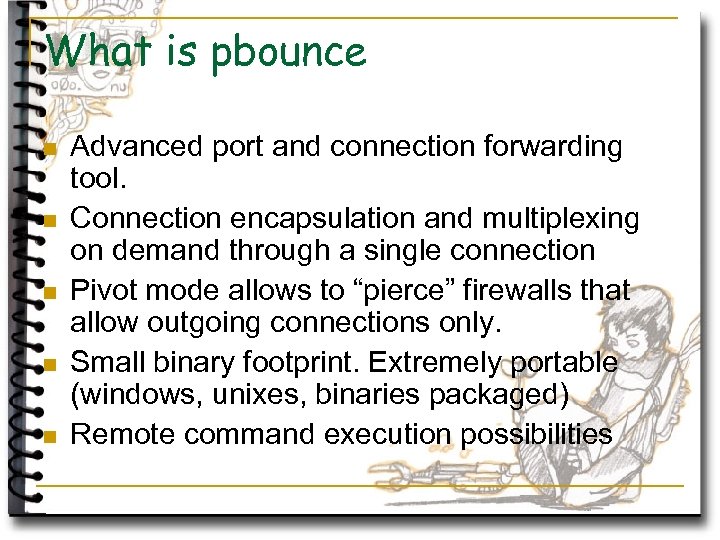 What is pbounce

- Advanced port and connection forwarding tool.
- Connection encapsulation and multiplexing on demand through a single connection
- Pivot mode allows to “pierce” firewalls that allow outgoing connections only.
- Small binary footprint. Extremely portable (windows, unixes, binaries packaged)
- Remote command execution possibilities